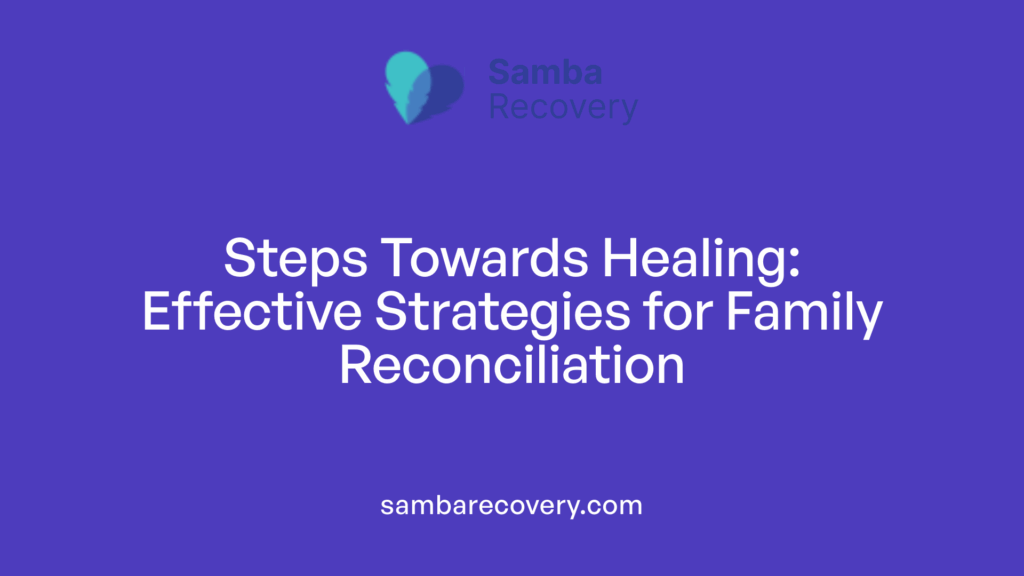 Samba
Recovery

Steps Towards Healing: Effective Strategies for Family Reconciliation

sambarecovery.com